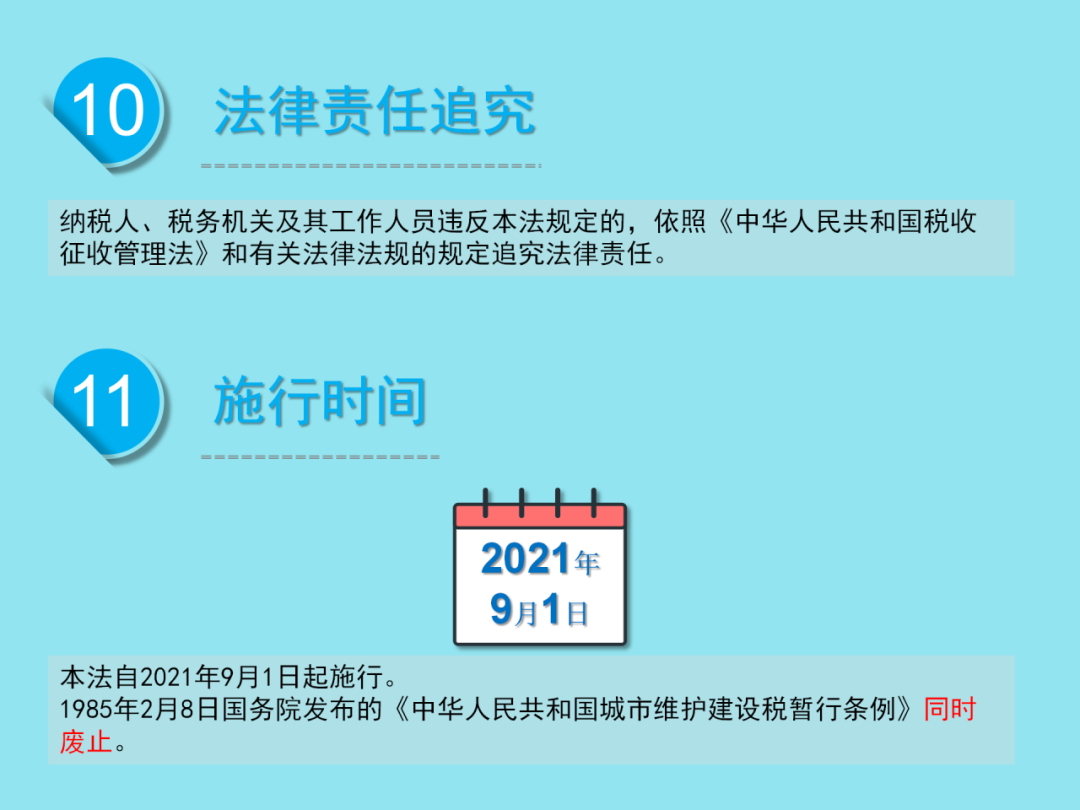 10 法律责任追究

纳税人、税务机关及其工作人员违反本法规定的，依照《中华人民共和国税收征收管理法》和有关法律法规的规定追究法律责任。

11 施行时间

2021年
9月1日

本法自2021年9月1日起施行。
1985年2月8日国务院发布的《中华人民共和国城市维护建设税暂行条例》同时废止。